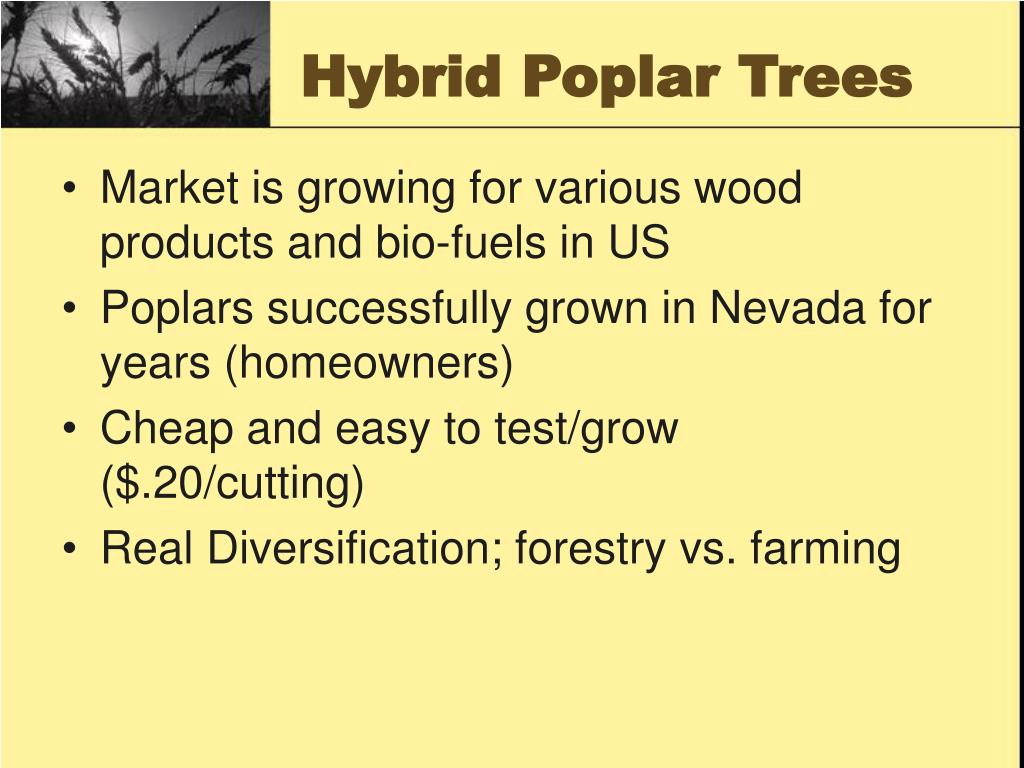 Hybrid Poplar Trees

• Market is growing for various wood products and bio-fuels in US
• Poplars successfully grown in Nevada for years (homeowners)
• Cheap and easy to test/grow (\$.20/cutting)
• Real Diversification; forestry vs. farming